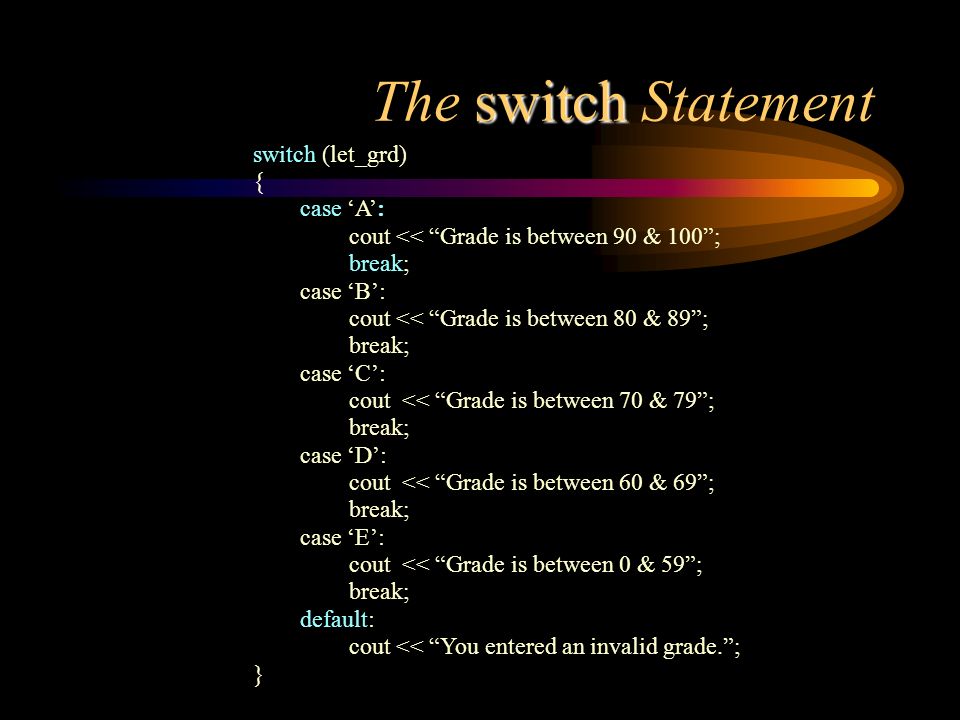 The switch Statement

switch (let_grd)
{
case ‘A’:
cout << “Grade is between 90 & 100”;
break;
case ‘B’:
cout << “Grade is between 80 & 89”;
break;
case ‘C’:
cout << “Grade is between 70 & 79”;
break;
case ‘D’:
cout << “Grade is between 60 & 69”;
break;
case ‘E’:
cout << “Grade is between 0 & 59”;
break;
default:
cout << “You entered an invalid grade.”;
}